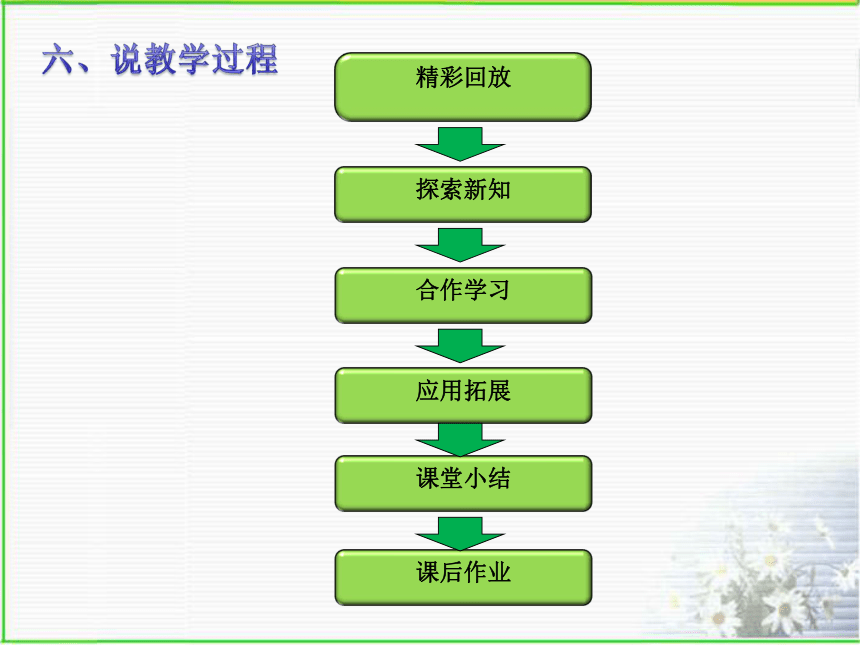 六、说教学过程

精彩回放

探索新知

合作学习

应用拓展

课堂小结

课后作业